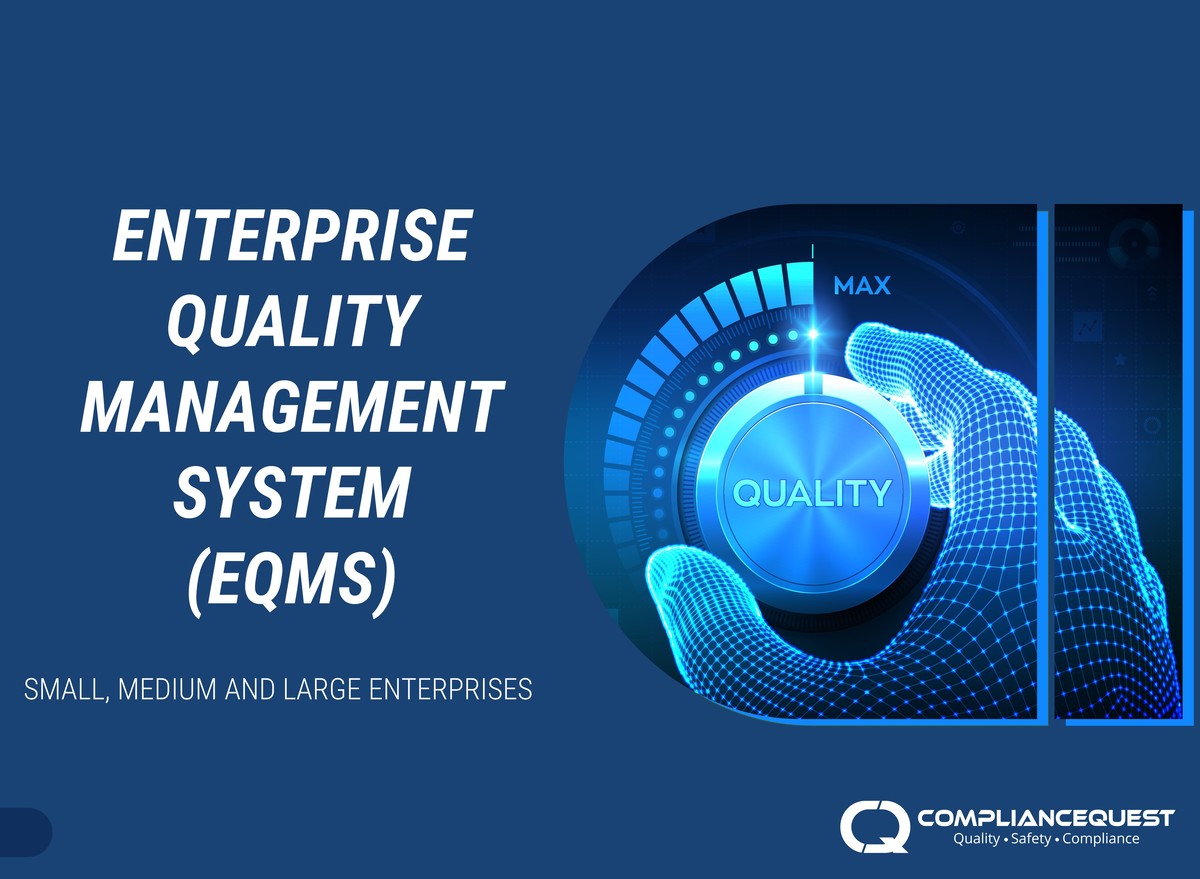 ENTERPRISE QUALITY MANAGEMENT SYSTEM (EQMS)

SMALL, MEDIUM AND LARGE ENTERPRISES

MAX

QUALITY

COMPLIANCEQUEST
Quality • Safety • Compliance